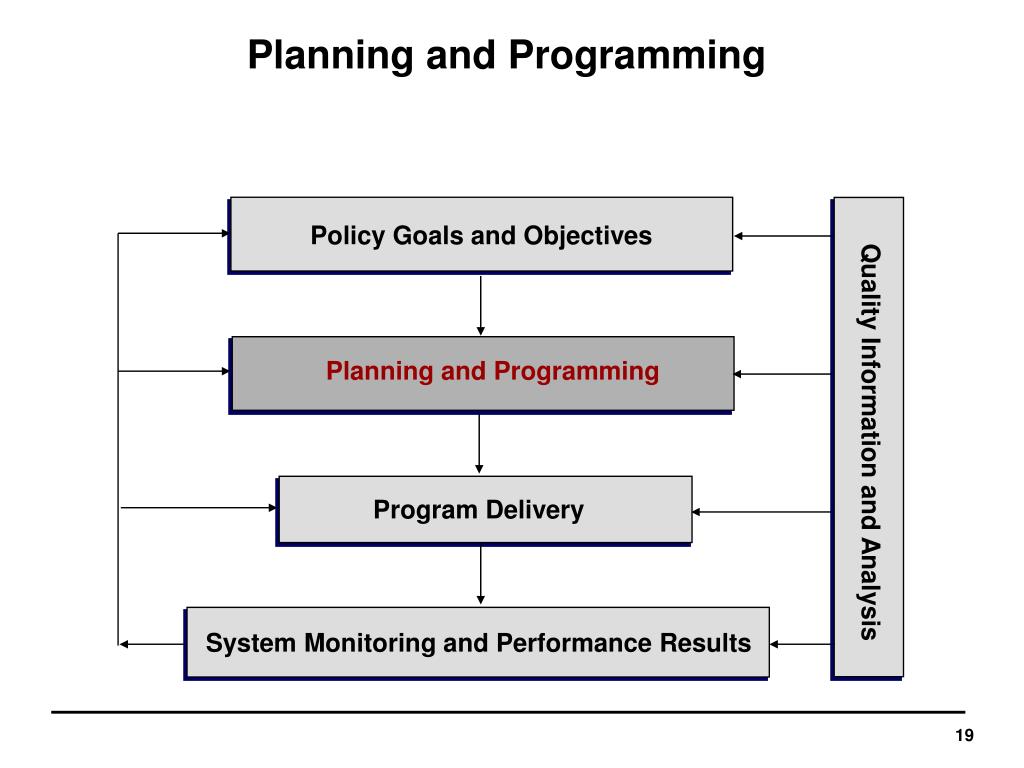 Planning and Programming

Policy Goals and Objectives

Planning and Programming

Program Delivery

System Monitoring and Performance Results

Quality Information and Analysis

19